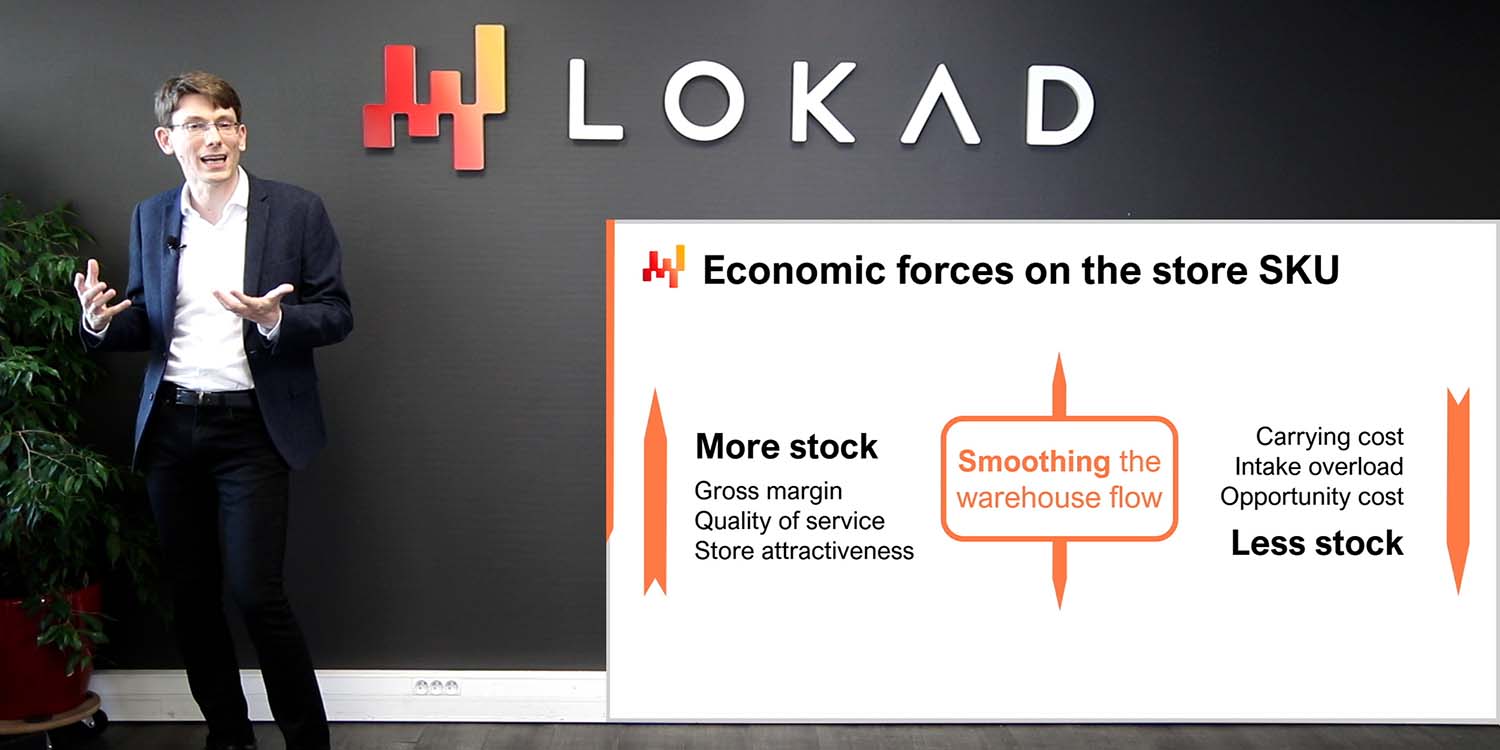 LOKAD

Economic forces on the store SKU

More stock
Gross margin
Quality of service
Store attractiveness

Smoothing the warehouse flow

Carrying cost
Intake overload
Opportunity cost
Less stock